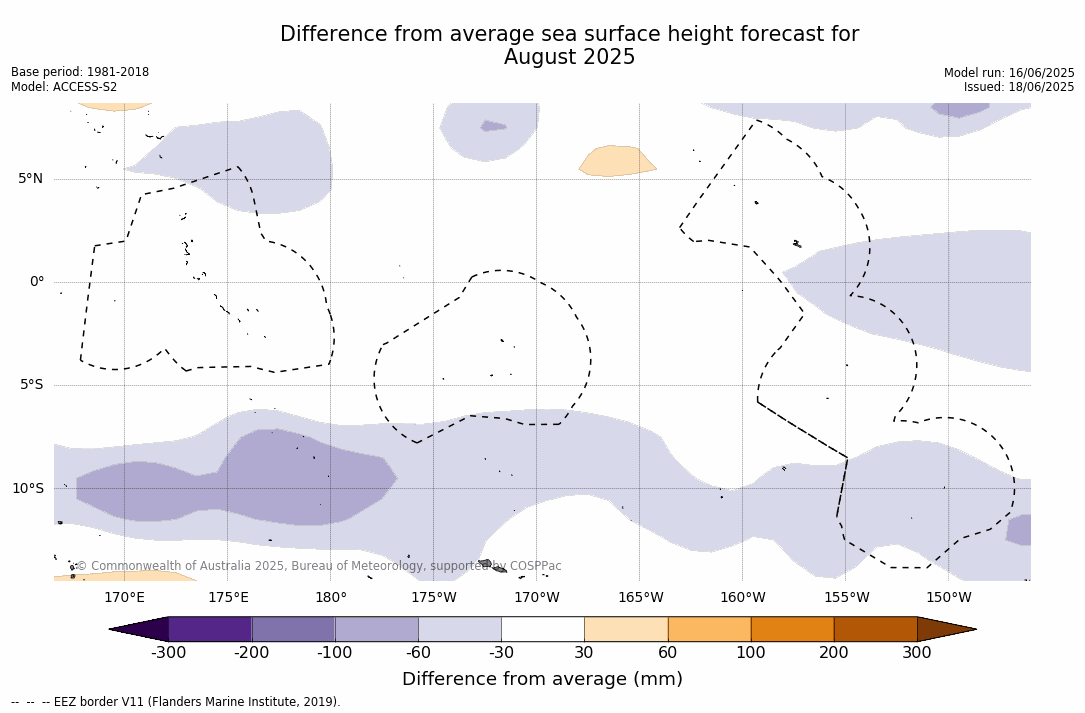 Difference from average sea surface height forecast for August 2025

Base period: 1981-2018
Model: ACCESS-S2

Model run: 16/06/2025
Issued: 18/06/2025

5°N
0°
5°S
10°S

© Commonwealth of Australia 2025, Bureau of Meteorology, supported by COSPPac

170°E 175°E 180° 175°W 170°W 165°W 160°W 155°W 150°W

-300 -200 -100 -60 -30 30 60 100 200 300

Difference from average (mm)

-- -- -- EEZ border V11 (Flanders Marine Institute, 2019).